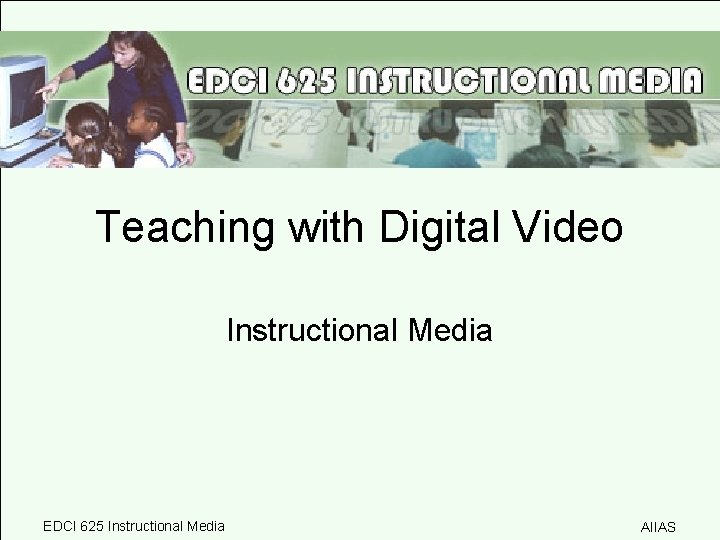 EDCI 625 INSTRUCTIONAL MEDIA

Teaching with Digital Video

Instructional Media

EDCI 625 Instructional Media

AIIAS